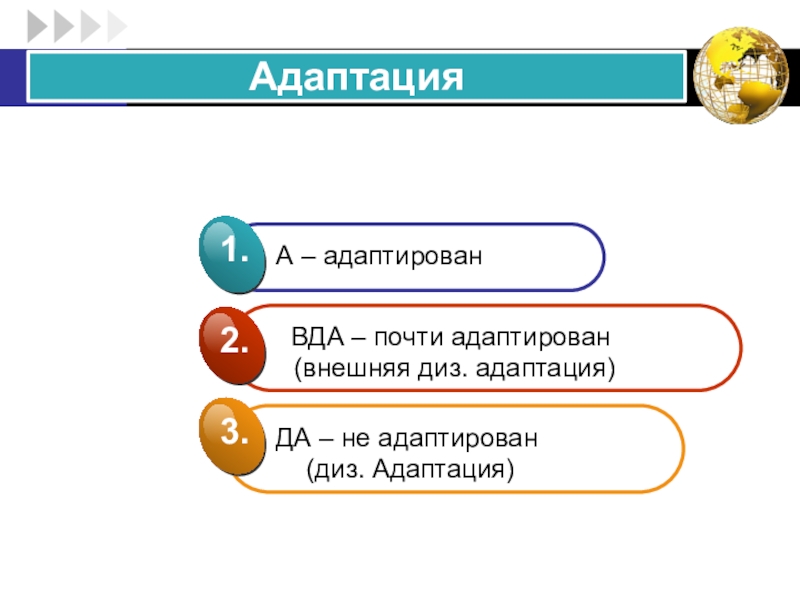 Адаптация

1. А – адаптирован

2. ВДА – почти адаптирован (внешняя диз. адаптация)

3. ДА – не адаптирован (диз. Адаптация)